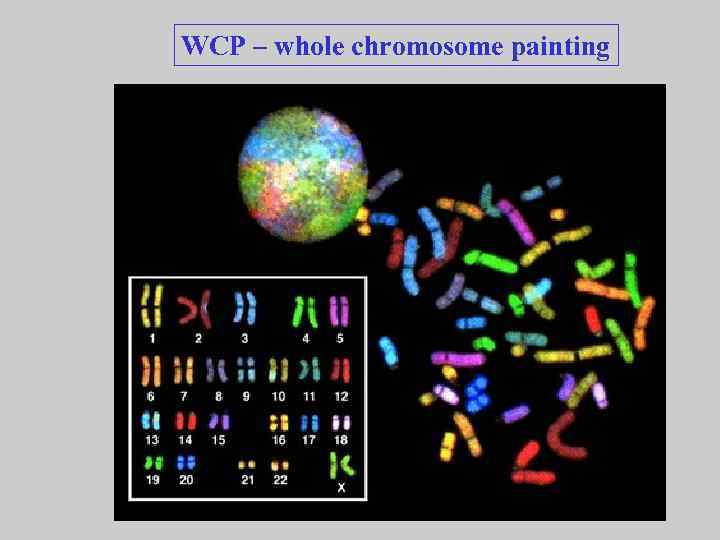 WCP – whole chromosome painting

1 2 3 4 5
6 7 8 9 10 11 12
13 14 15 16 17 18
19 20 21 22 X